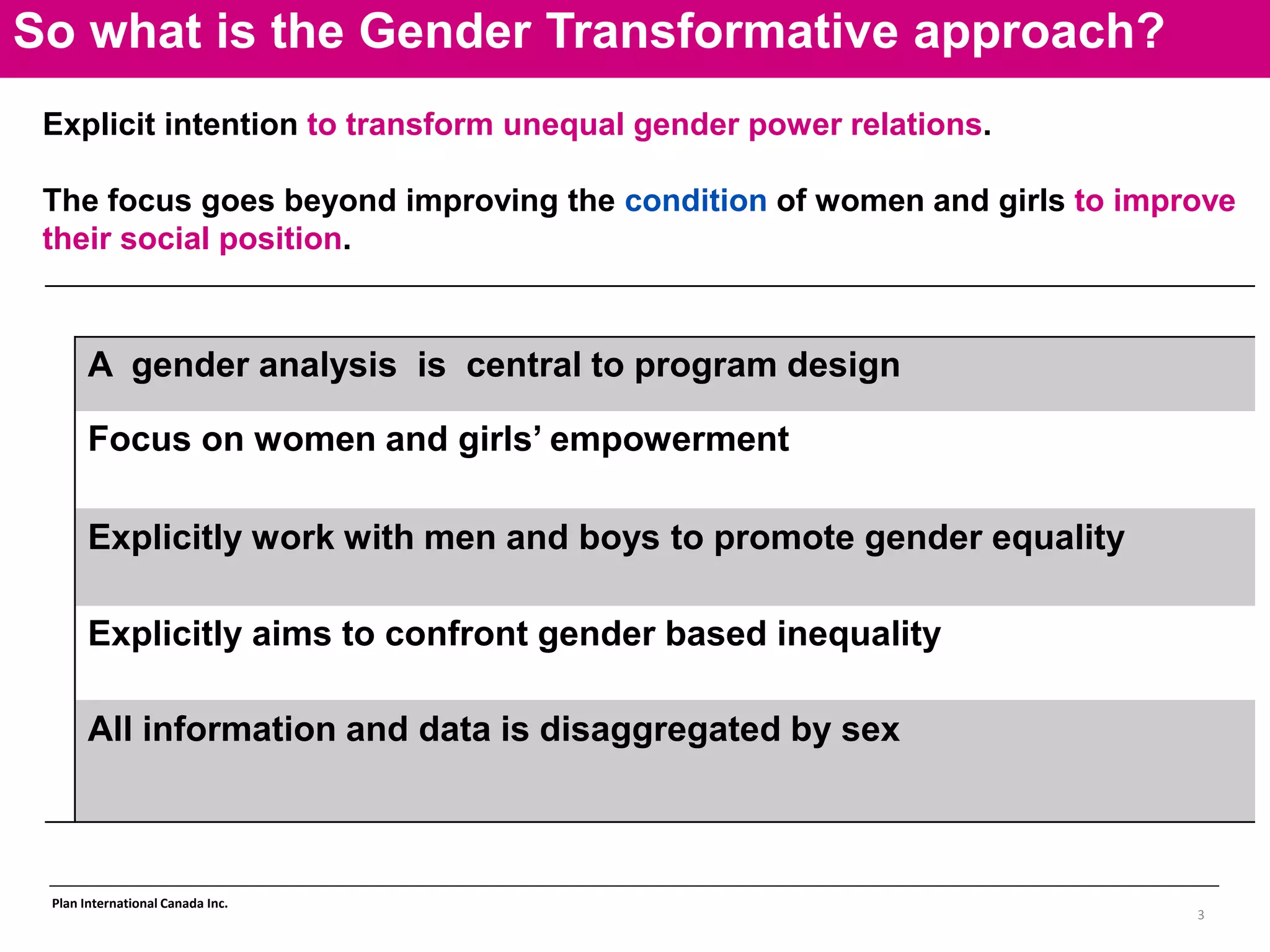 So what is the Gender Transformative approach?

Explicit intention to transform unequal gender power relations.

The focus goes beyond improving the condition of women and girls to improve their social position.

| A gender analysis is central to program design |
|---|
| Focus on women and girls' empowerment |
| Explicitly work with men and boys to promote gender equality |
| Explicitly aims to confront gender based inequality |
| All information and data is disaggregated by sex |

Plan International Canada Inc.

3